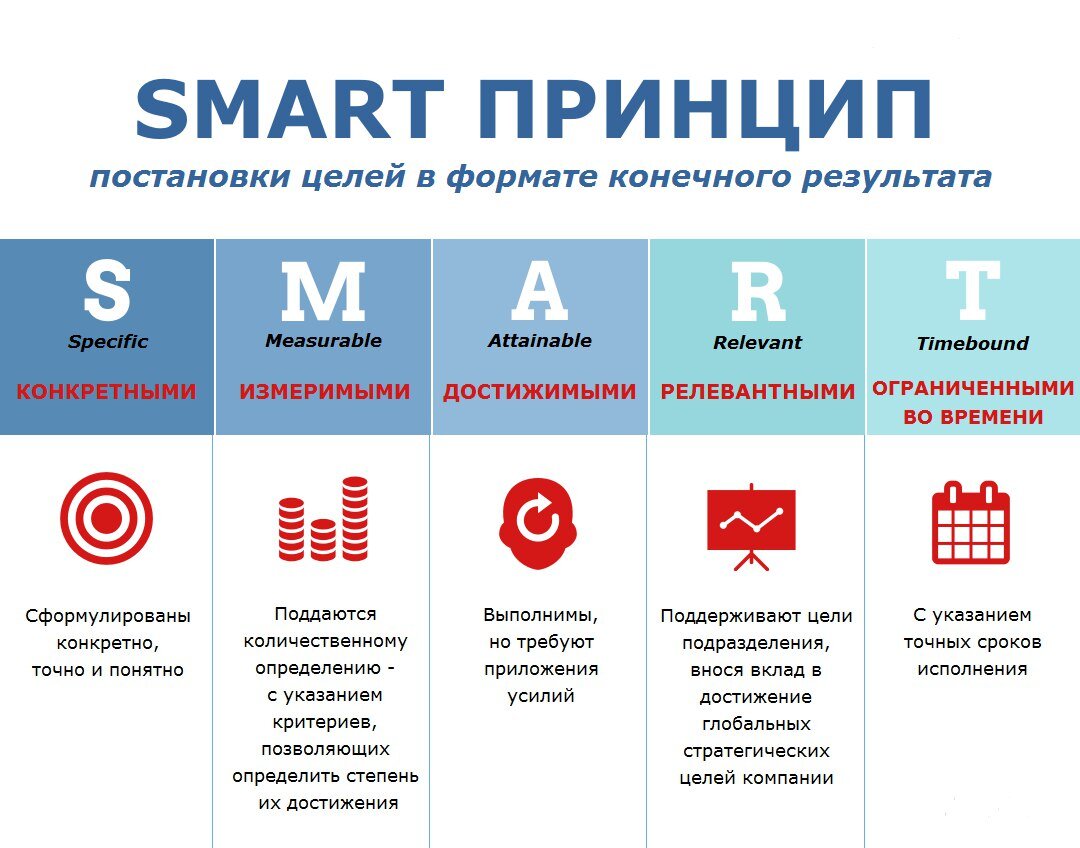 SMART ПРИНЦИП
постановки целей в формате конечного результата

S
Specific
КОНКРЕТНЫМИ

Сформулированы конкретно, точно и понятно

M
Measurable
ИЗМЕРИМЫМИ

Поддаются количественному определению - с указанием критериев, позволяющих определить степень их достижения

A
Attainable
ДОСТИЖИМЫМИ

Выполнимы, но требуют приложения усилий

R
Relevant
РЕЛЕВАНТНЫМИ

Поддерживают цели подразделения, внося вклад в достижение глобальных стратегических целей компании

T
Timebound
ОГРАНИЧЕННЫМИ ВО ВРЕМЕНИ

С указанием точных сроков исполнения